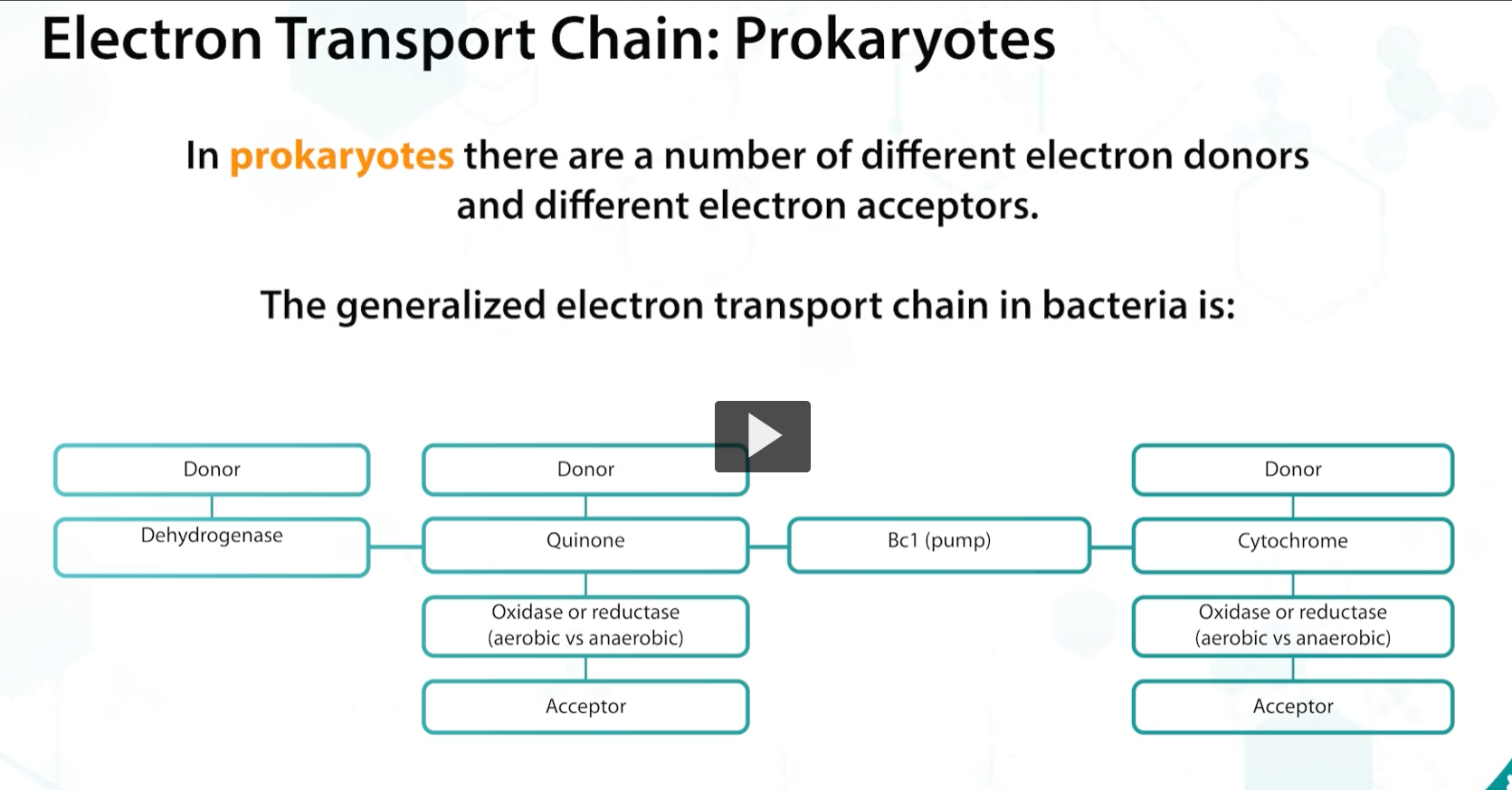 Electron Transport Chain: Prokaryotes

In prokaryotes there are a number of different electron donors and different electron acceptors.

The generalized electron transport chain in bacteria is:

Donor

Dehydrogenase

Donor

Quinone

Oxidase or reductase (aerobic vs anaerobic)

Acceptor

Bc1 (pump)

Donor

Cytochrome

Oxidase or reductase (aerobic vs anaerobic)

Acceptor